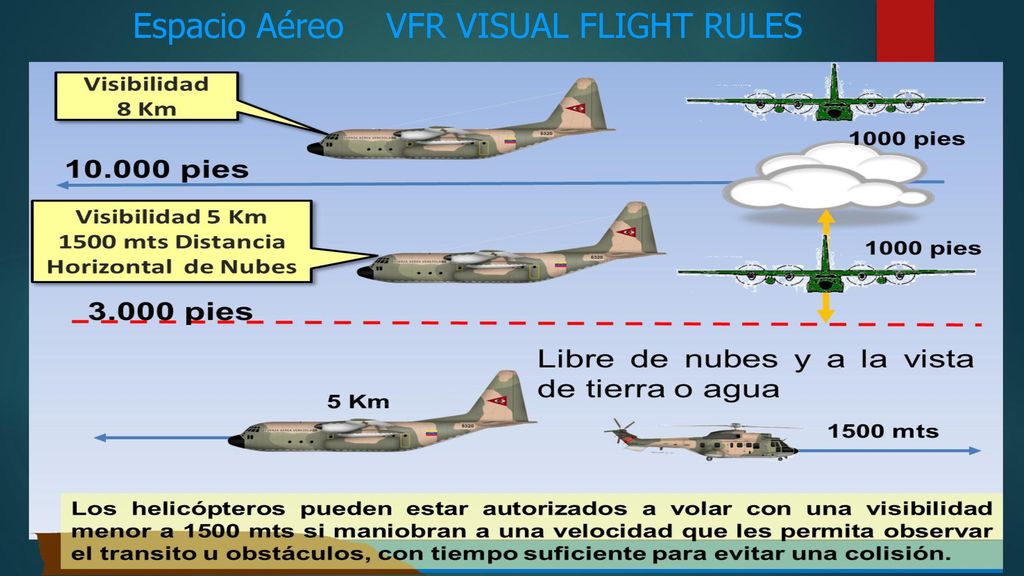 Espacio Aéreo VFR VISUAL FLIGHT RULES

Visibilidad 8 Km

1000 pies

10.000 pies

Visibilidad 5 Km
1500 mts Distancia
Horizontal de Nubes

1000 pies

3.000 pies

Libre de nubes y a la vista de tierra o agua

5 Km

1500 mts

Los helicópteros pueden estar autorizados a volar con una visibilidad menor a 1500 mts si maniobran a una velocidad que les permita observar el transito u obstáculos, con tiempo suficiente para evitar una colisión.